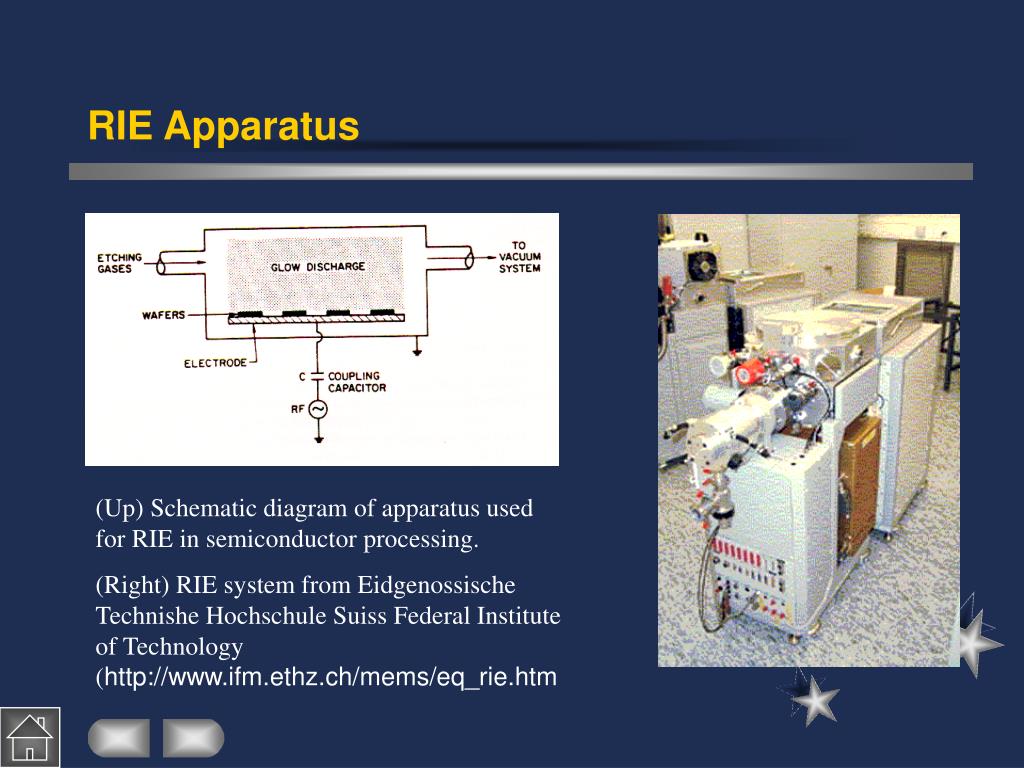 RIE Apparatus

ETCHING GASES

GLOW DISCHARGE

TO VACUUM SYSTEM

WAFERS

ELECTRODE

C COUPLING CAPACITOR

RF

(Up) Schematic diagram of apparatus used for RIE in semiconductor processing.

(Right) RIE system from Eidgenossische Technishe Hochschule Suiss Federal Institute of Technology (http://www.ifm.ethz.ch/mems/eq_rie.htm